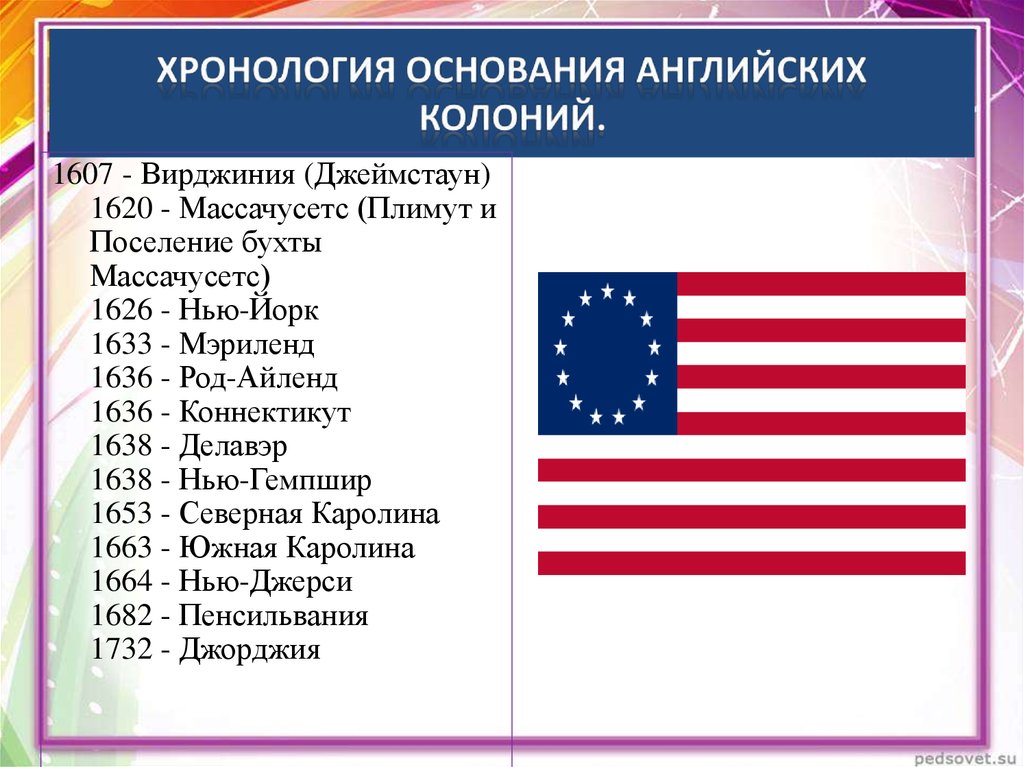 ХРОНОЛОГИЯ ОСНОВАНИЯ АНГЛИЙСКИХ КОЛОНИЙ.

1607 - Вирджиния (Джеймстаун)
1620 - Массачусетс (Плимут и Поселение бухты Массачусетс)
1626 - Нью-Йорк
1633 - Мэриленд
1636 - Род-Айленд
1636 - Коннектикут
1638 - Делавэр
1638 - Нью-Гемпшир
1653 - Северная Каролина
1663 - Южная Каролина
1664 - Нью-Джерси
1682 - Пенсильвания
1732 - Джорджия

pedsovet.su